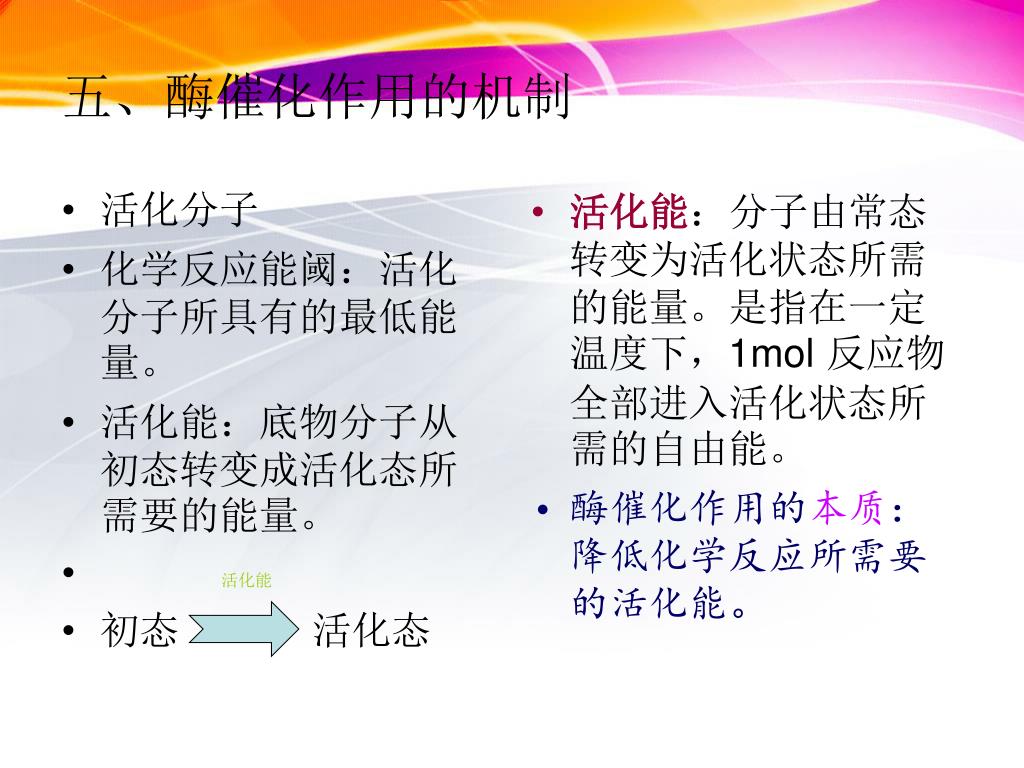 五、酶催化作用的机制

• 活化分子
• 化学反应能阈：活化分子所具有的最低能量。
• 活化能：底物分子从初态转变成活化态所需要的能量。
• 
活化能
• 初态 活化态

• 活化能：分子由常态转变为活化状态所需的能量。是指在一定温度下，1mol 反应物全部进入活化状态所需的自由能。
• 酶催化作用的本质：降低化学反应所需要的活化能。